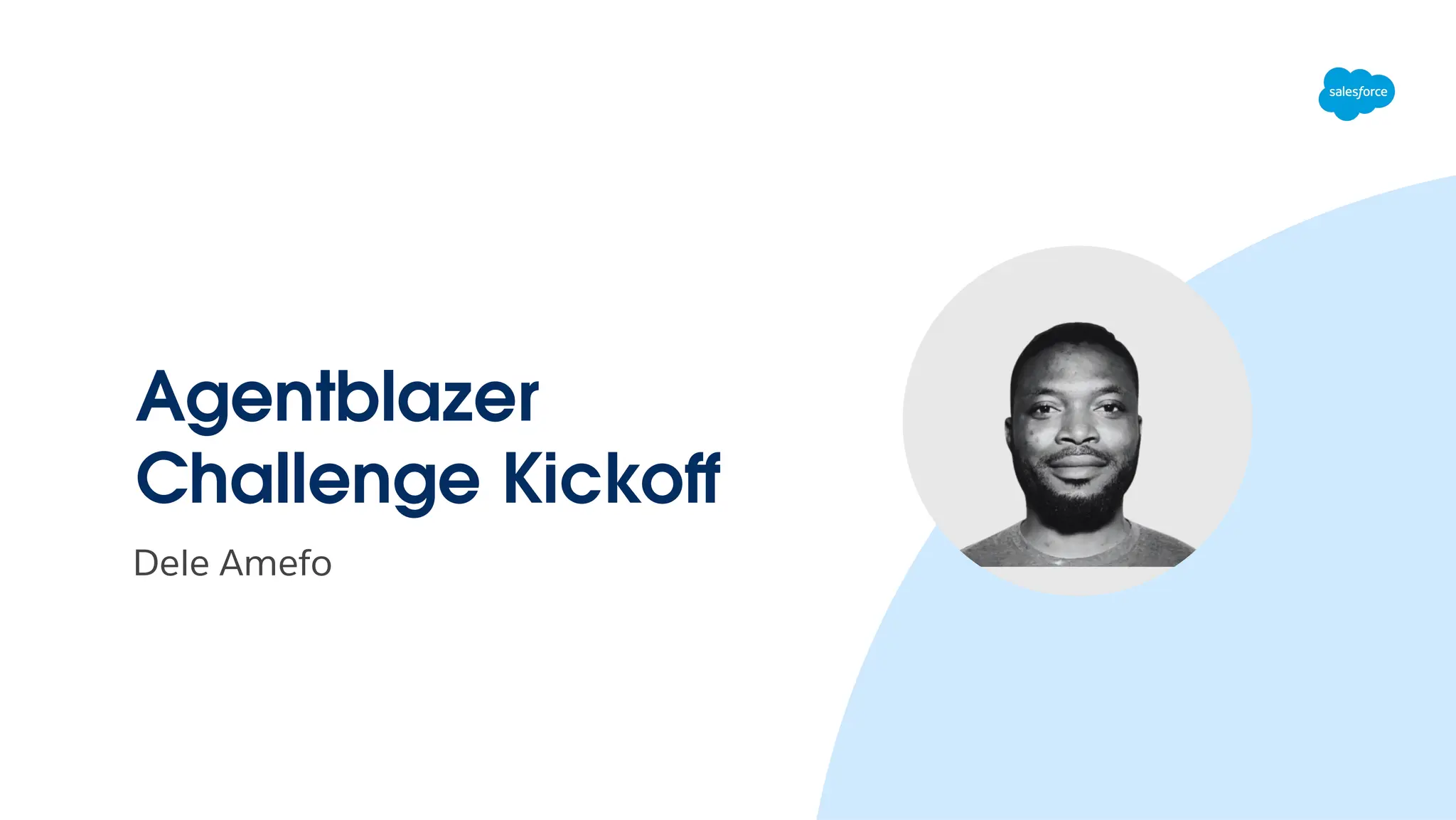 salesforce

Agentblazer Challenge Kickoff

Dele Amefo